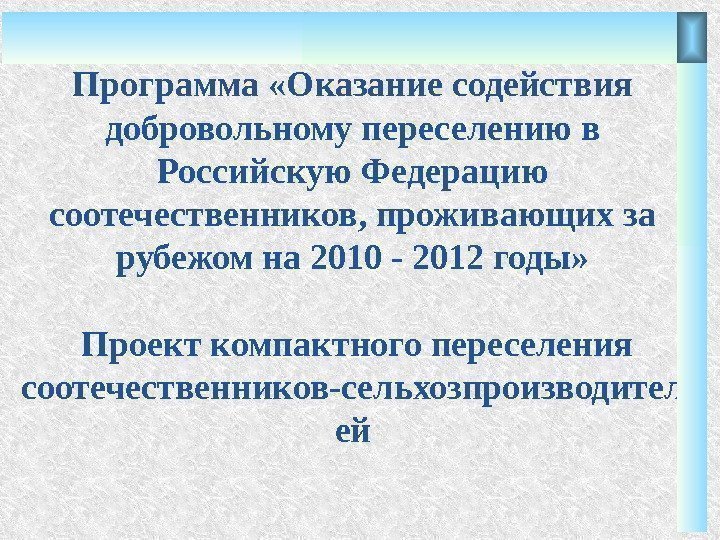 Программа «Оказание содействия добровольному переселению в Российскую Федерацию соотечественников, проживающих за рубежом на 2010 - 2012 годы»

Проект компактного переселения соотечественников-сельхозпроизводителей